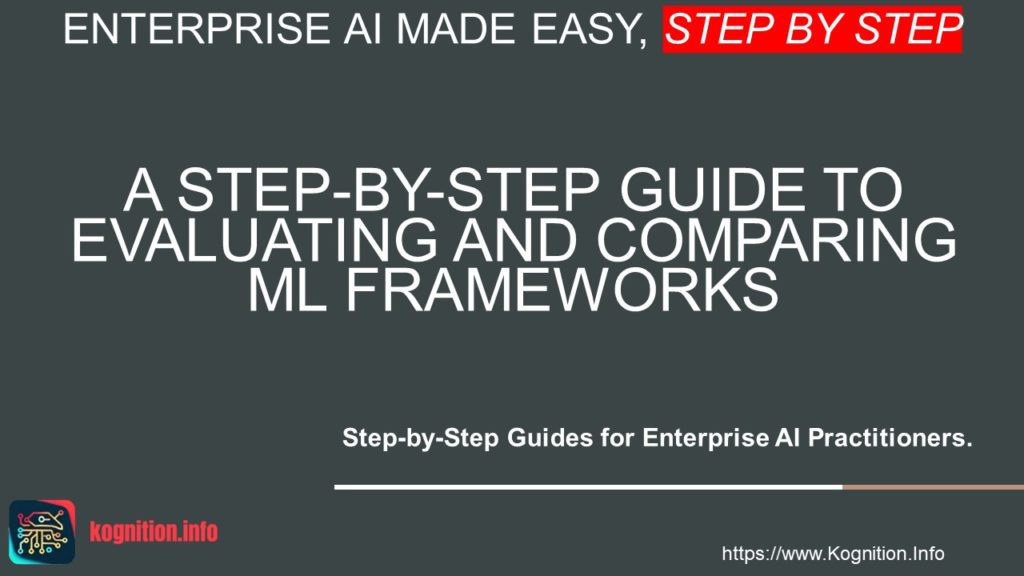 ENTERPRISE AI MADE EASY, STEP BY STEP

A STEP-BY-STEP GUIDE TO EVALUATING AND COMPARING ML FRAMEWORKS

Step-by-Step Guides for Enterprise AI Practitioners.

kognition.info

https://www.Kognition.Info